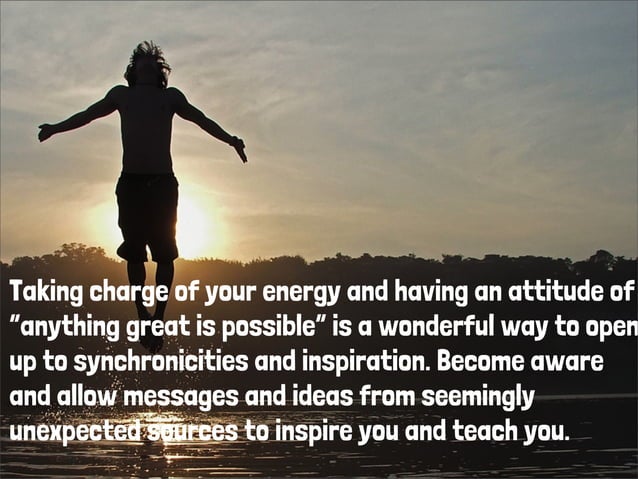 Taking charge of your energy and having an attitude of "anything great is possible" is a wonderful way to open up to synchronicities and inspiration. Become aware and allow messages and ideas from seemingly unexpected sources to inspire you and teach you.